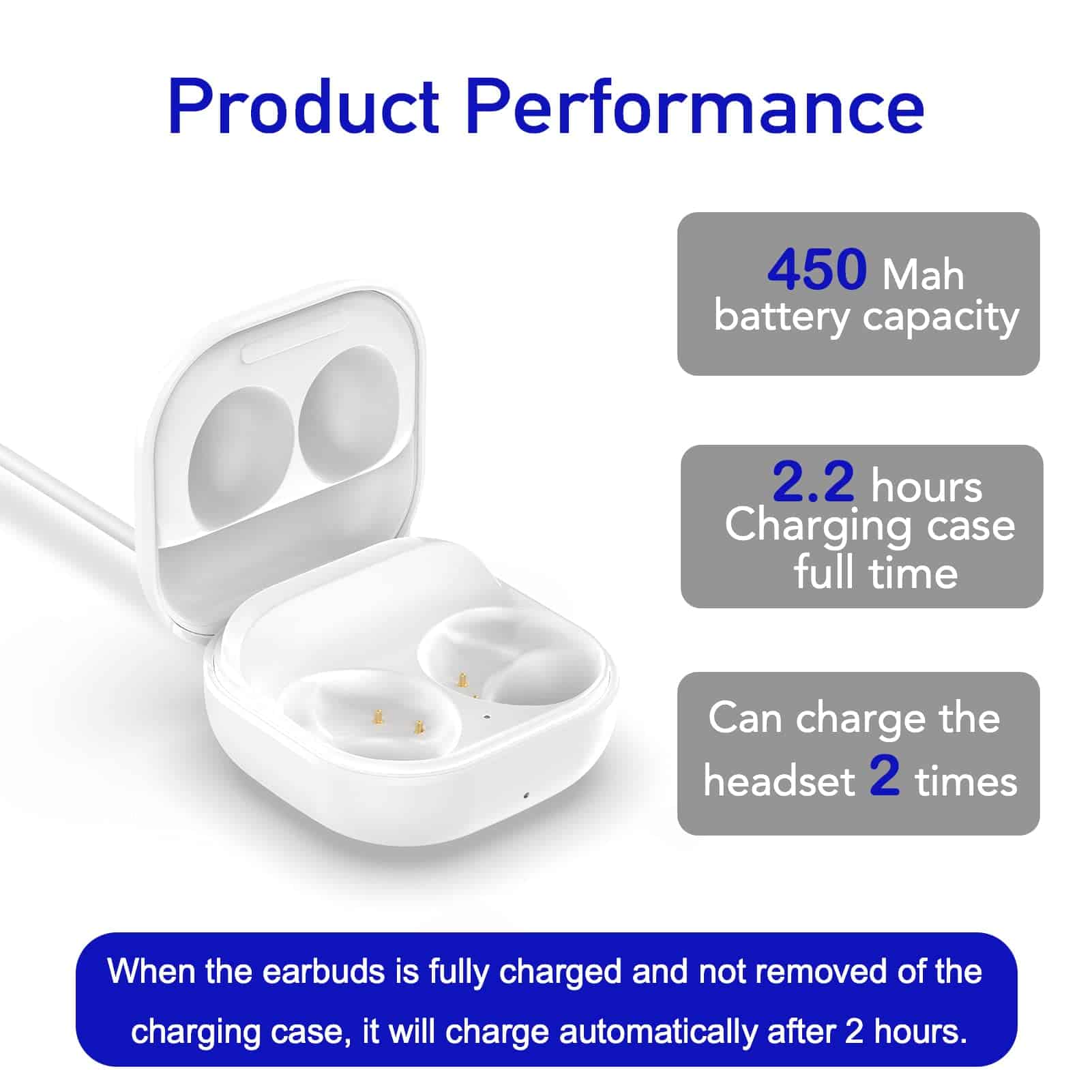 Product Performance

450 Mah
battery capacity

2.2 hours
Charging case
full time

Can charge the
headset 2 times

When the earbuds is fully charged and not removed of the charging case, it will charge automatically after 2 hours.